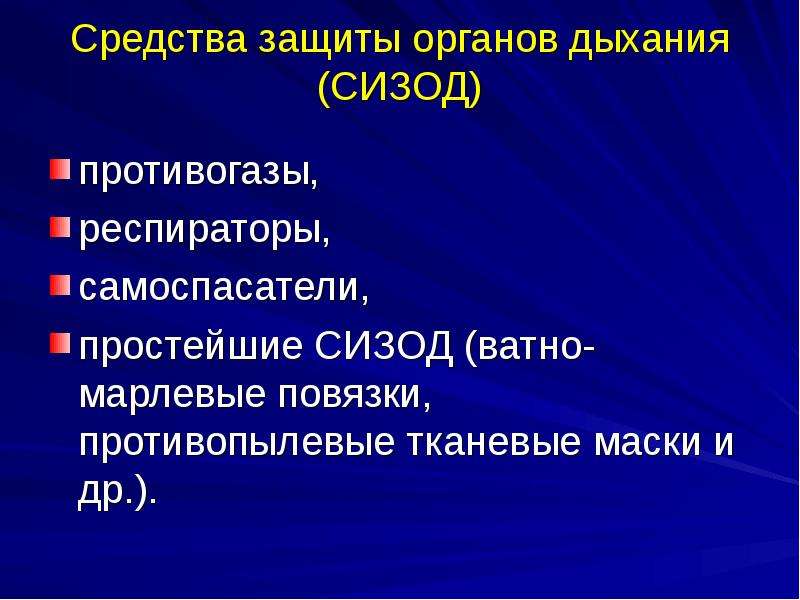 Средства защиты органов дыхания (СИЗОД)

• противогазы,
• респираторы,
• самоспасатели,
• простейшие СИЗОД (ватно-марлевые повязки, противопылевые тканевые маски и др.).